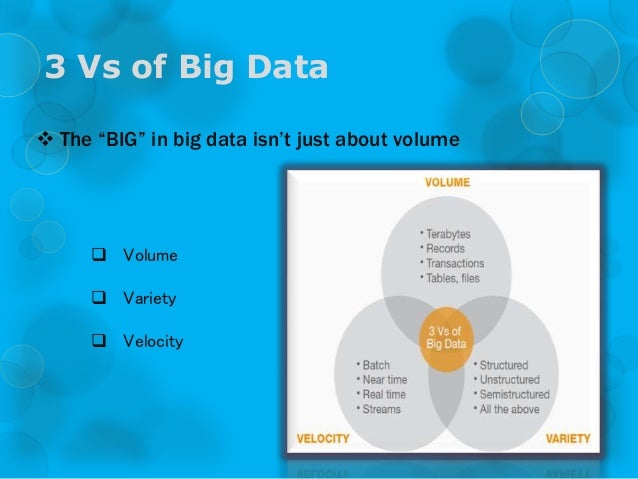 3 Vs of Big Data

❖ The “BIG” in big data isn’t just about volume

❑ Volume

❑ Variety

❑ Velocity

VOLUME

• Terabytes
• Records
• Transactions
• Tables, files

3 Vs of Big Data

• Batch
• Near time
• Real time
• Streams

• Structured
• Unstructured
• Semistructured
• All the above

VELOCITY

VARIETY